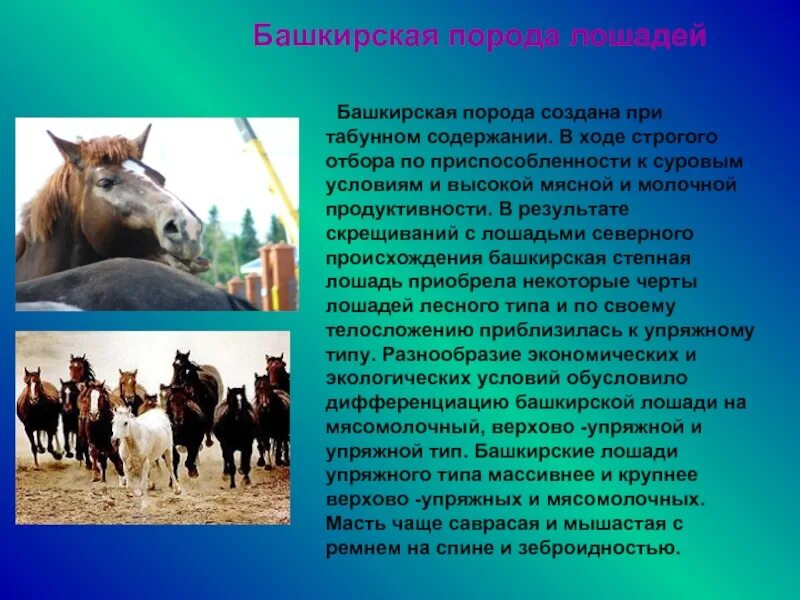 Башкирская порода лошадей

Башкирская порода создана при табунном содержании. В ходе строгого отбора по приспособленности к суровым условиям и высокой мясной и молочной продуктивности. В результате скрещиваний с лошадьми северного происхождения башкирская степная лошадь приобрела некоторые черты лошадей лесного типа и по своему телосложению приблизилась к упряжному типу. Разнообразие экономических и экологических условий обусловило дифференциацию башкирской лошади на мясомолочный, верхово -упряжной и упряжной тип. Башкирские лошади упряжного типа массивнее и крупнее верхово -упряжных и мясомолочных. Масть чаще саврасая и мышастая с ремнем на спине и зеброидностью.